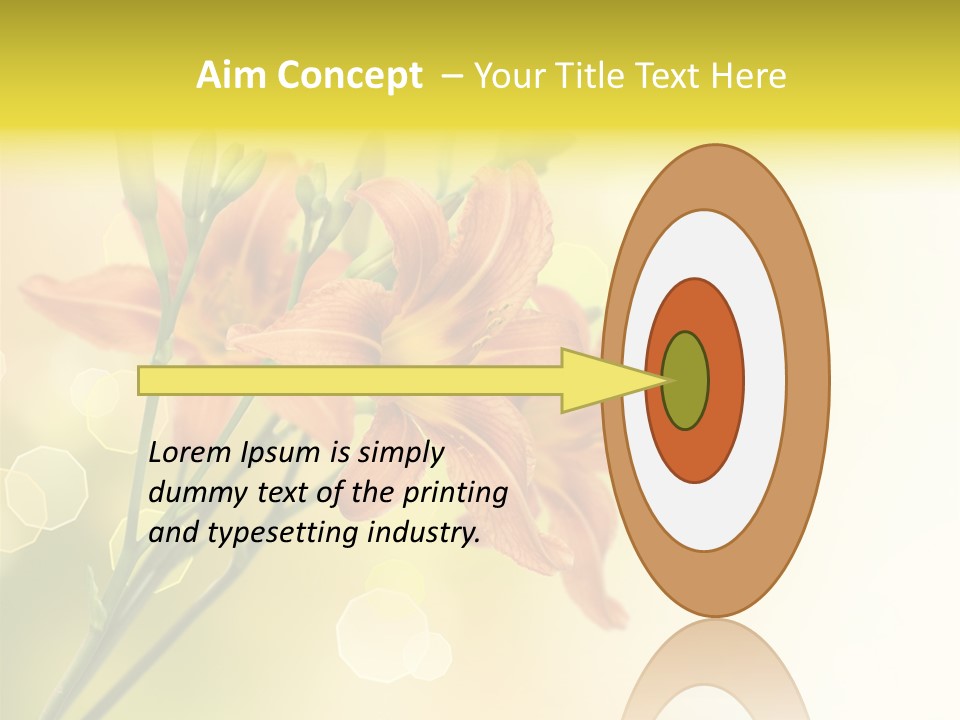 Aim Concept – Your Title Text Here

Lorem Ipsum is simply dummy text of the printing and typesetting industry.